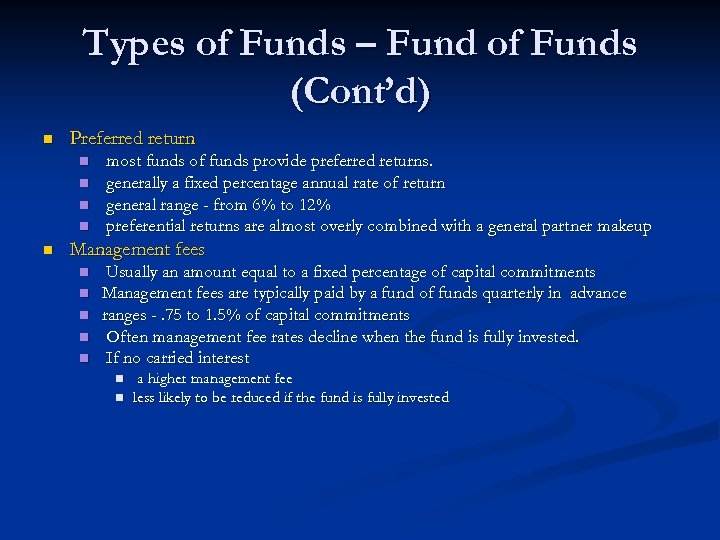 Types of Funds – Fund of Funds (Cont'd)

- Preferred return
  - most funds of funds provide preferred returns.
  - generally a fixed percentage annual rate of return
  - general range - from 6% to 12%
  - preferential returns are almost overly combined with a general partner makeup
- Management fees
  - Usually an amount equal to a fixed percentage of capital commitments
  - Management fees are typically paid by a fund of funds quarterly in advance
  - ranges - .75 to 1.5% of capital commitments
  - Often management fee rates decline when the fund is fully invested.
  - If no carried interest
    - a higher management fee
    - less likely to be reduced if the fund is fully invested